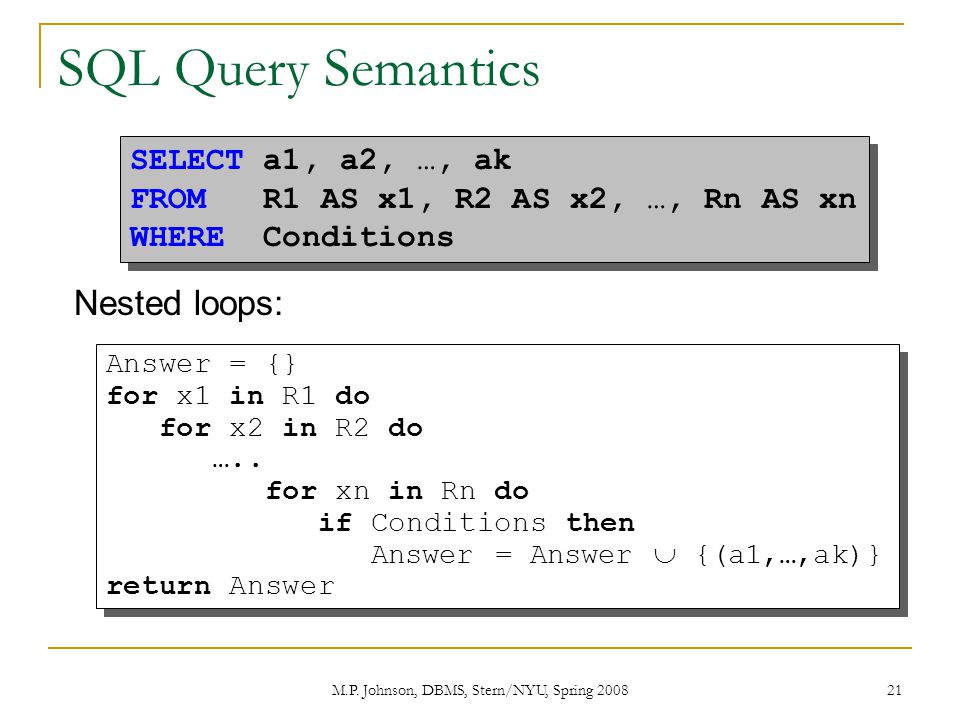 SQL Query Semantics

SELECT a1, a2, …, ak
FROM R1 AS x1, R2 AS x2, …, Rn AS xn
WHERE Conditions

Nested loops:

Answer = {}
for x1 in R1 do
for x2 in R2 do
…..
for xn in Rn do
if Conditions then
Answer = Answer $\cup$ {(a1,…,ak)}
return Answer

M.P. Johnson, DBMS, Stern/NYU, Spring 2008

21